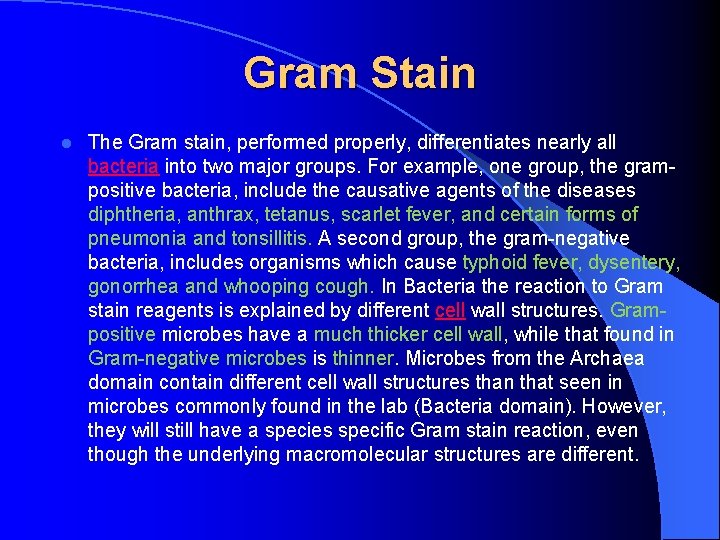 Gram Stain

The Gram stain, performed properly, differentiates nearly all bacteria into two major groups. For example, one group, the gram-positive bacteria, include the causative agents of the diseases diphtheria, anthrax, tetanus, scarlet fever, and certain forms of pneumonia and tonsillitis. A second group, the gram-negative bacteria, includes organisms which cause typhoid fever, dysentery, gonorrhea and whooping cough. In Bacteria the reaction to Gram stain reagents is explained by different cell wall structures. Gram-positive microbes have a much thicker cell wall, while that found in Gram-negative microbes is thinner. Microbes from the Archaea domain contain different cell wall structures than that seen in microbes commonly found in the lab (Bacteria domain). However, they will still have a species specific Gram stain reaction, even though the underlying macromolecular structures are different.